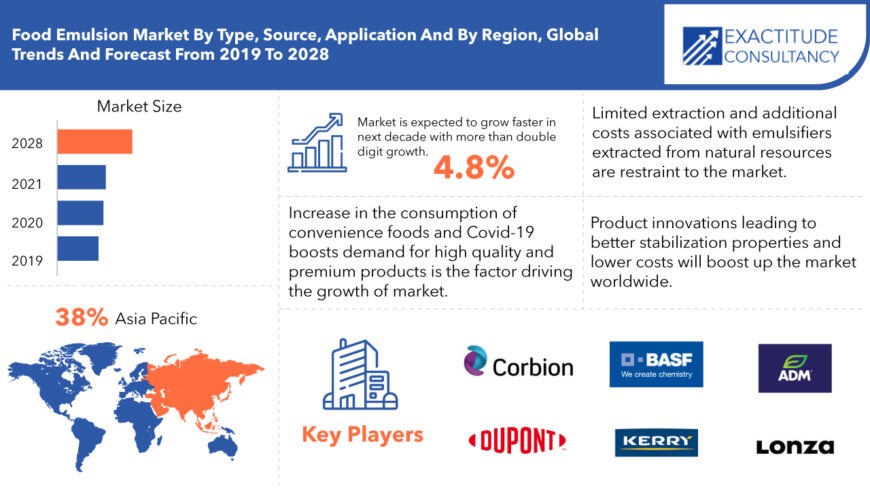 Food Emulsion Market By Type, Source, Application And By Region, Global Trends And Forecast From 2019 To 2028

EXACTITUDE CONSULTANCY

Market Size

2028

2021

2020

2019

Market is expected to grow faster in next decade with more than double digit growth.

4.8%

Limited extraction and additional costs associated with emulsifiers extracted from natural resources are restraint to the market.

Increase in the consumption of convenience foods and Covid-19 boosts demand for high quality and premium products is the factor driving the growth of market.

Product innovations leading to better stabilization properties and lower costs will boost up the market worldwide.

38% Asia Pacific

Key Players

Corbion

BASF We create chemistry

ADM

DUPONT

KERRY

Lonza